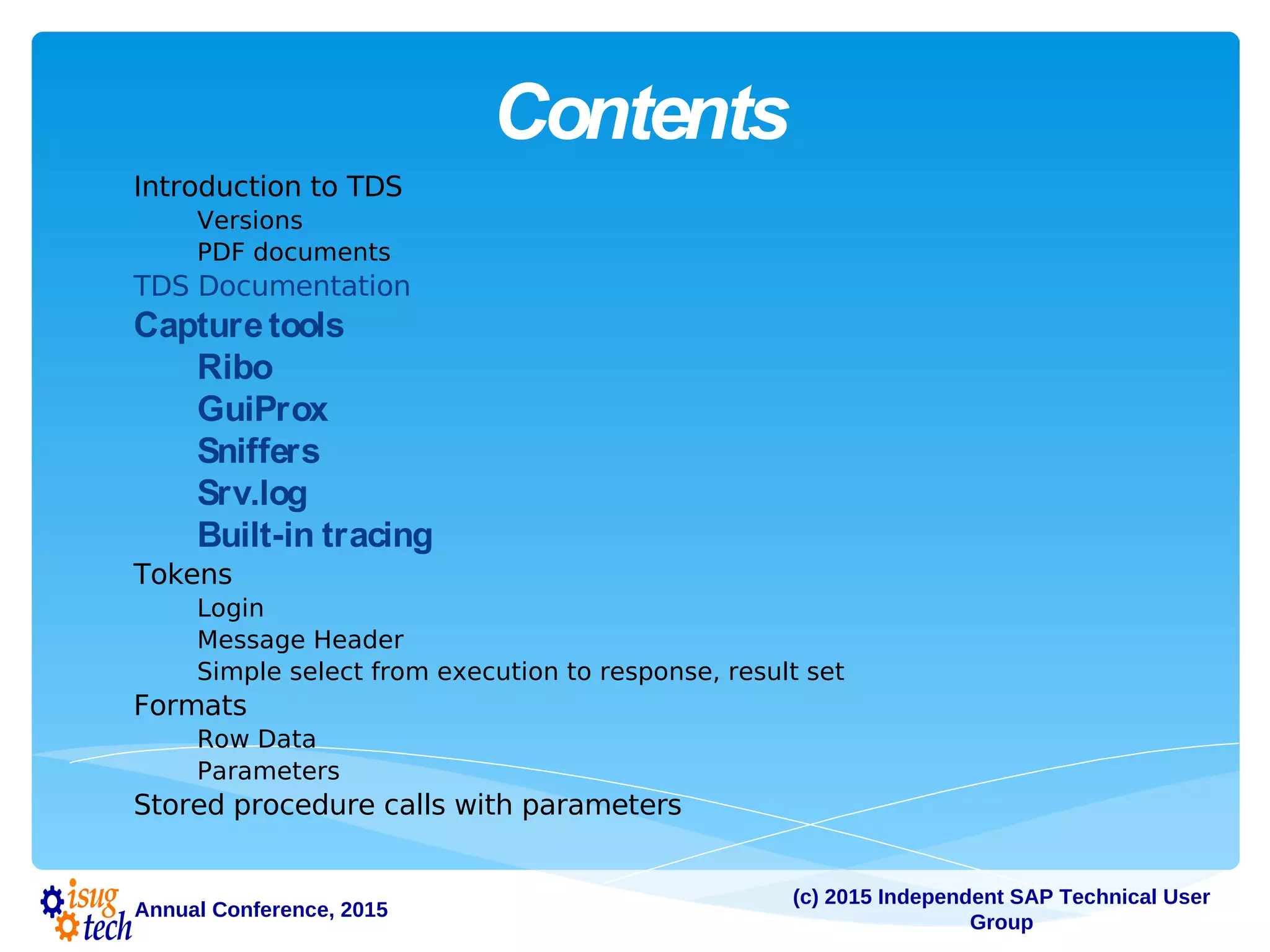 Contents

Introduction to TDS
Versions
PDF documents
TDS Documentation
Capture tools
Ribo
GuiProx
Sniffers
Srv.log
Built-in tracing
Tokens
Login
Message Header
Simple select from execution to response, result set
Formats
Row Data
Parameters
Stored procedure calls with parameters

isug tech Annual Conference, 2015

(c) 2015 Independent SAP Technical User Group